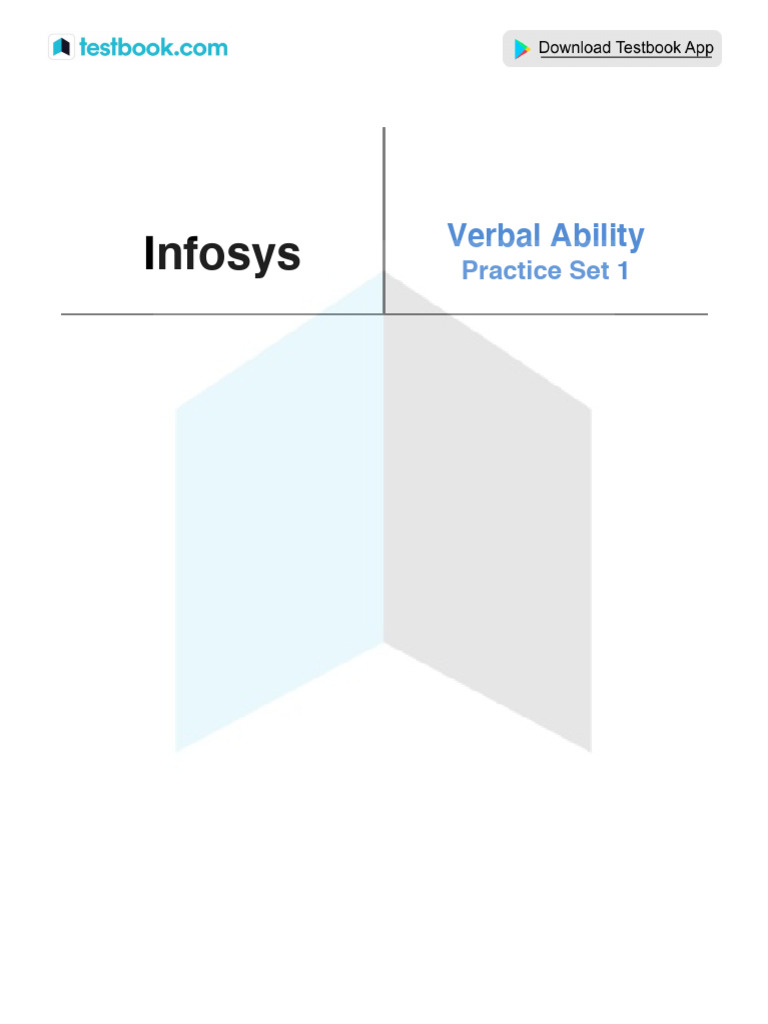 testbook.com

Download Testbook App

Infosys

Verbal Ability
Practice Set 1